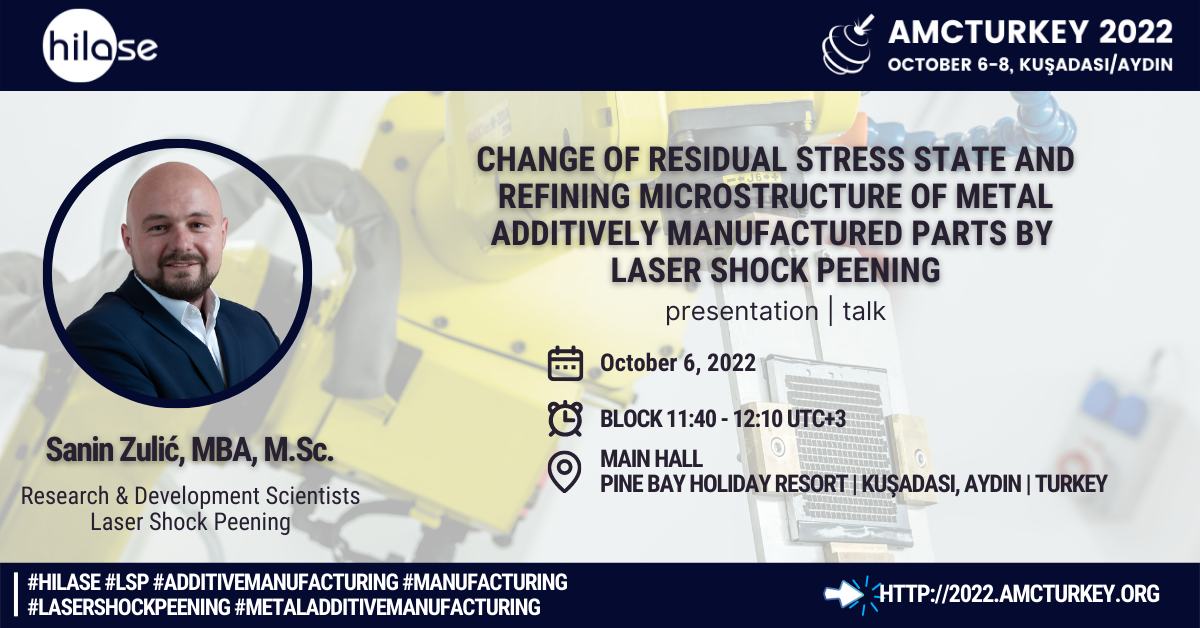 hilase

AMCTURKEY 2022
OCTOBER 6-8, KUŞADASI/AYDIN

CHANGE OF RESIDUAL STRESS STATE AND REFINING MICROSTRUCTURE OF METAL ADDITIVELY MANUFACTURED PARTS BY LASER SHOCK PEENING

presentation | talk

October 6, 2022

BLOCK 11:40 - 12:10 UTC+3

MAIN HALL
PINE BAY HOLIDAY RESORT | KUŞADASI, AYDIN | TURKEY

Sanin Zulić, MBA, M.Sc.

Research & Development Scientists
Laser Shock Peening

#HILASE #LSP #ADDITIVEMANUFACTURING #MANUFACTURING
#LASERSHOCKPEENING #METALADDITIVEMANUFACTURING

HTTP://2022.AMCTURKEY.ORG